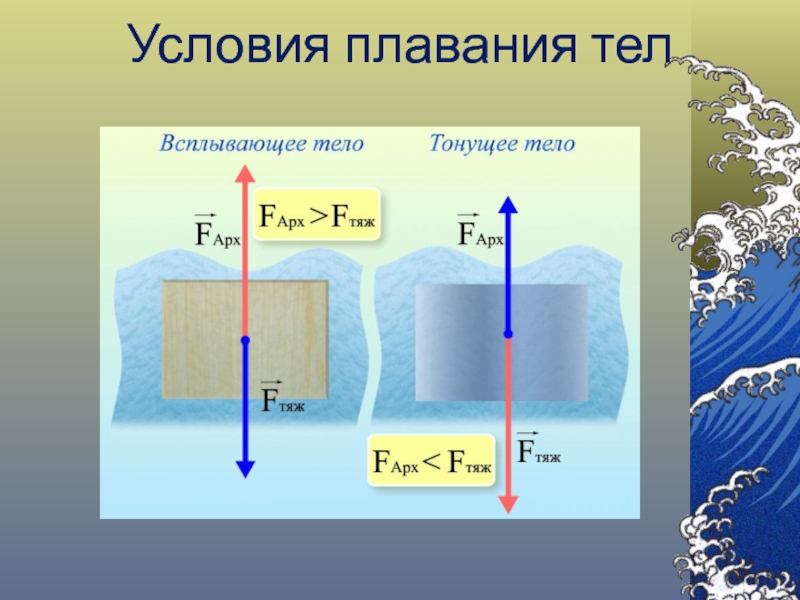 Условия плавания тел

Всплывающее тело

$\vec{F}_{Арх}$

$F_{Арх} > F_{тяж}$

$\vec{F}_{тяж}$

Тонущее тело

$\vec{F}_{Арх}$

$F_{Арх} < F_{тяж}$

$\vec{F}_{тяж}$